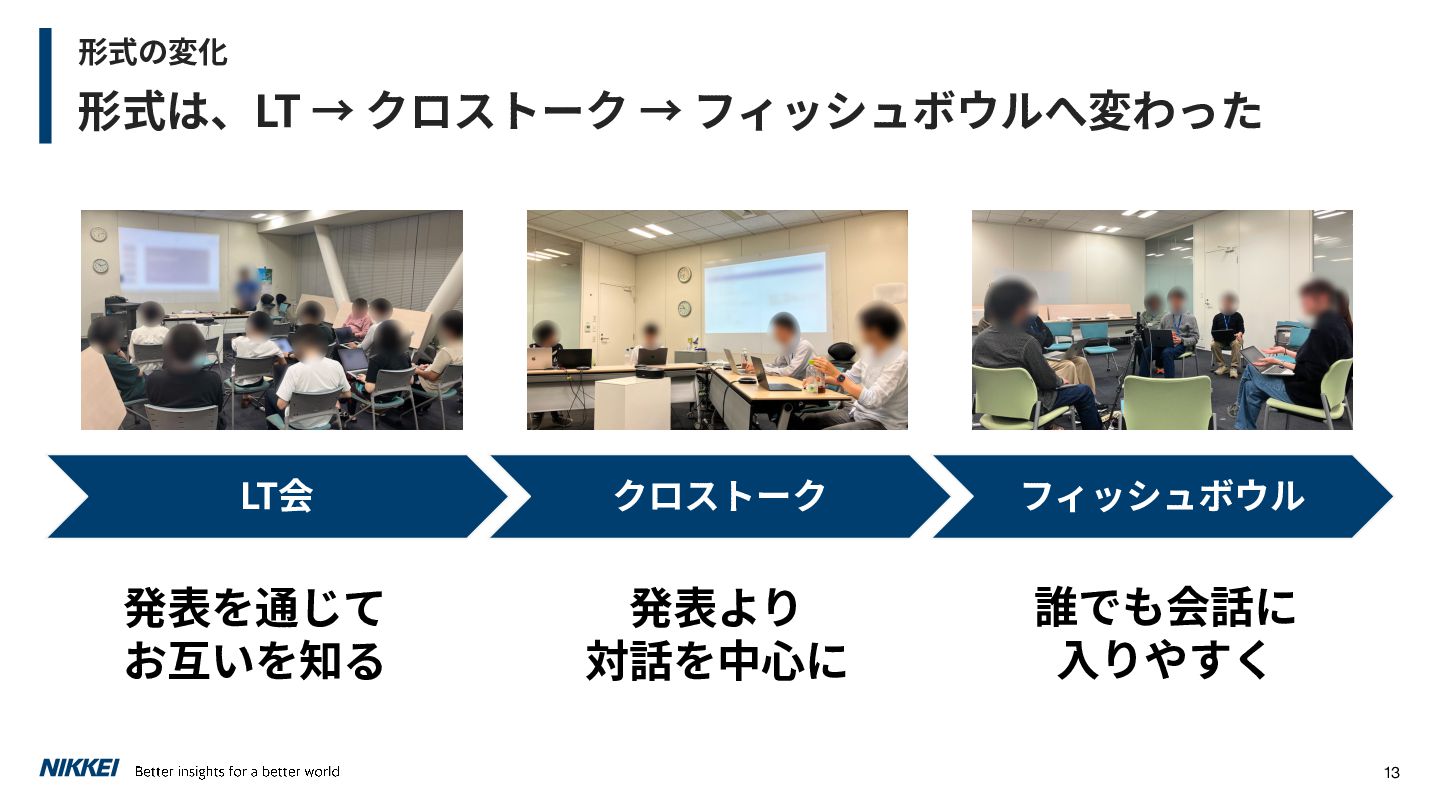 形式の変化

形式は、LT → クロストーク → フィッシュボウルへ変わった

LT会

クロストーク

フィッシュボウル

発表を通じて
お互いを知る

発表より
対話を中心に

誰でも会話に
入りやすく

NIKKEI Better insights for a better world

13